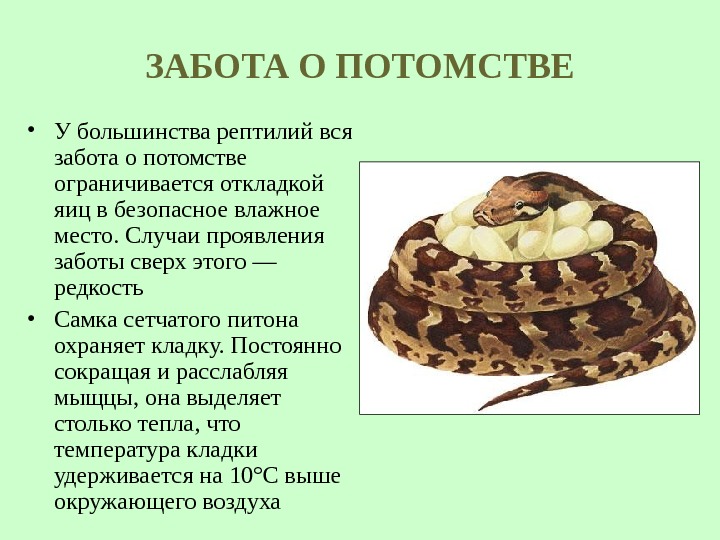 ЗАБОТА О ПОТОМСТВЕ

• У большинства рептилий вся забота о потомстве ограничивается откладкой яиц в безопасное влажное место. Случаи проявления заботы сверх этого — редкость

• Самка сетчатого питона охраняет кладку. Постоянно сокращая и расслабляя мыщцы, она выделяет столько тепла, что температура кладки удерживается на 10°С выше окружающего воздуха